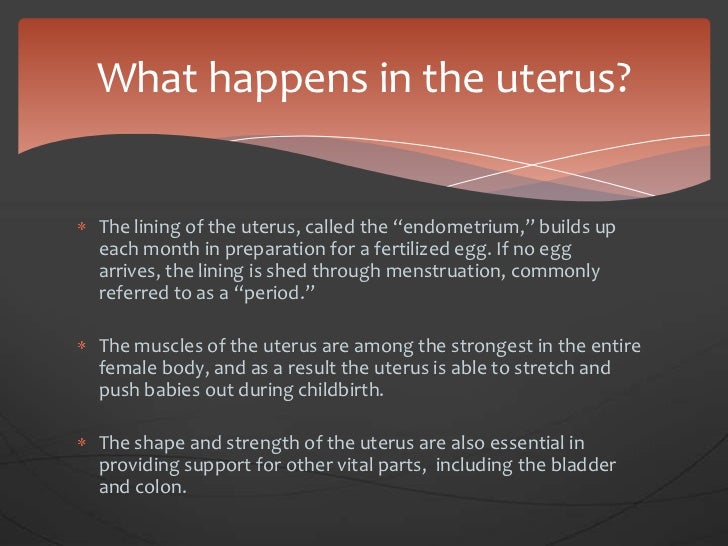 What happens in the uterus?

* The lining of the uterus, called the “endometrium,” builds up each month in preparation for a fertilized egg. If no egg arrives, the lining is shed through menstruation, commonly referred to as a “period.”

* The muscles of the uterus are among the strongest in the entire female body, and as a result the uterus is able to stretch and push babies out during childbirth.

* The shape and strength of the uterus are also essential in providing support for other vital parts,  including the bladder and colon.